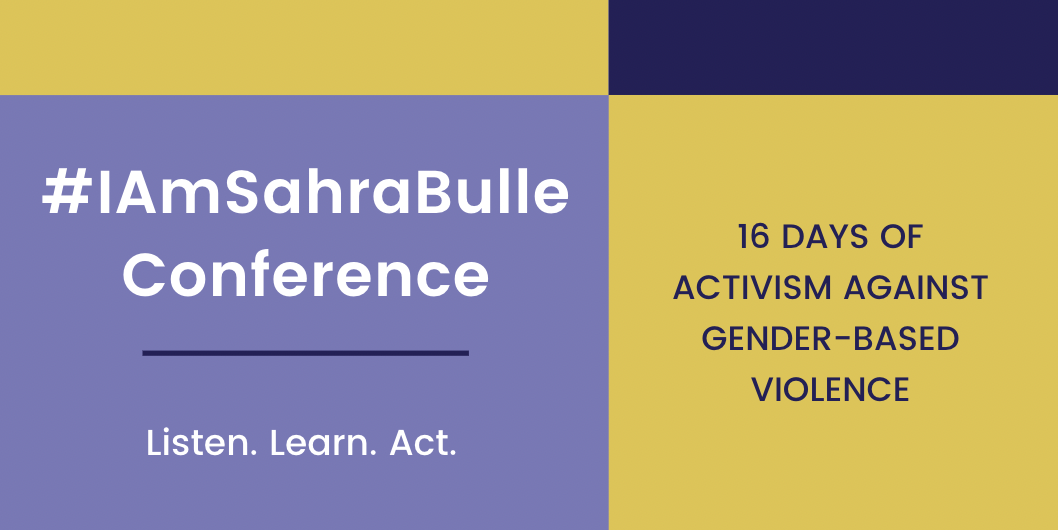 #IAmSahraBulle Conference

Listen. Learn. Act.

16 DAYS OF ACTIVISM AGAINST GENDER-BASED VIOLENCE